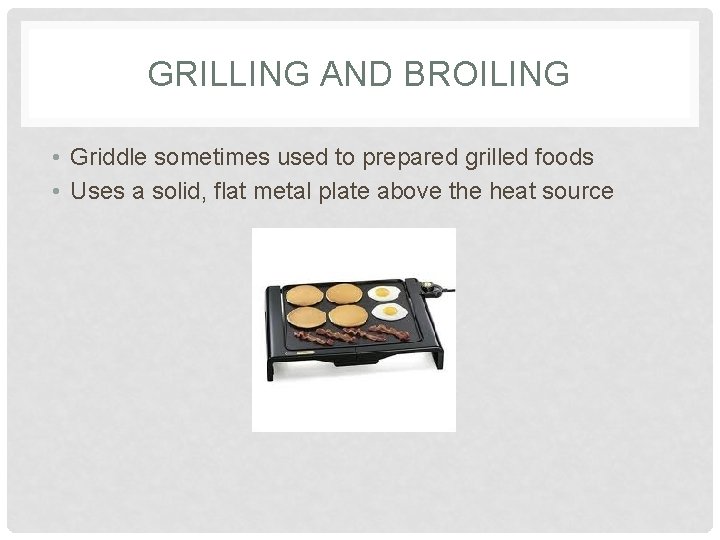 GRILLING AND BROILING

• Griddle sometimes used to prepared grilled foods
• Uses a solid, flat metal plate above the heat source